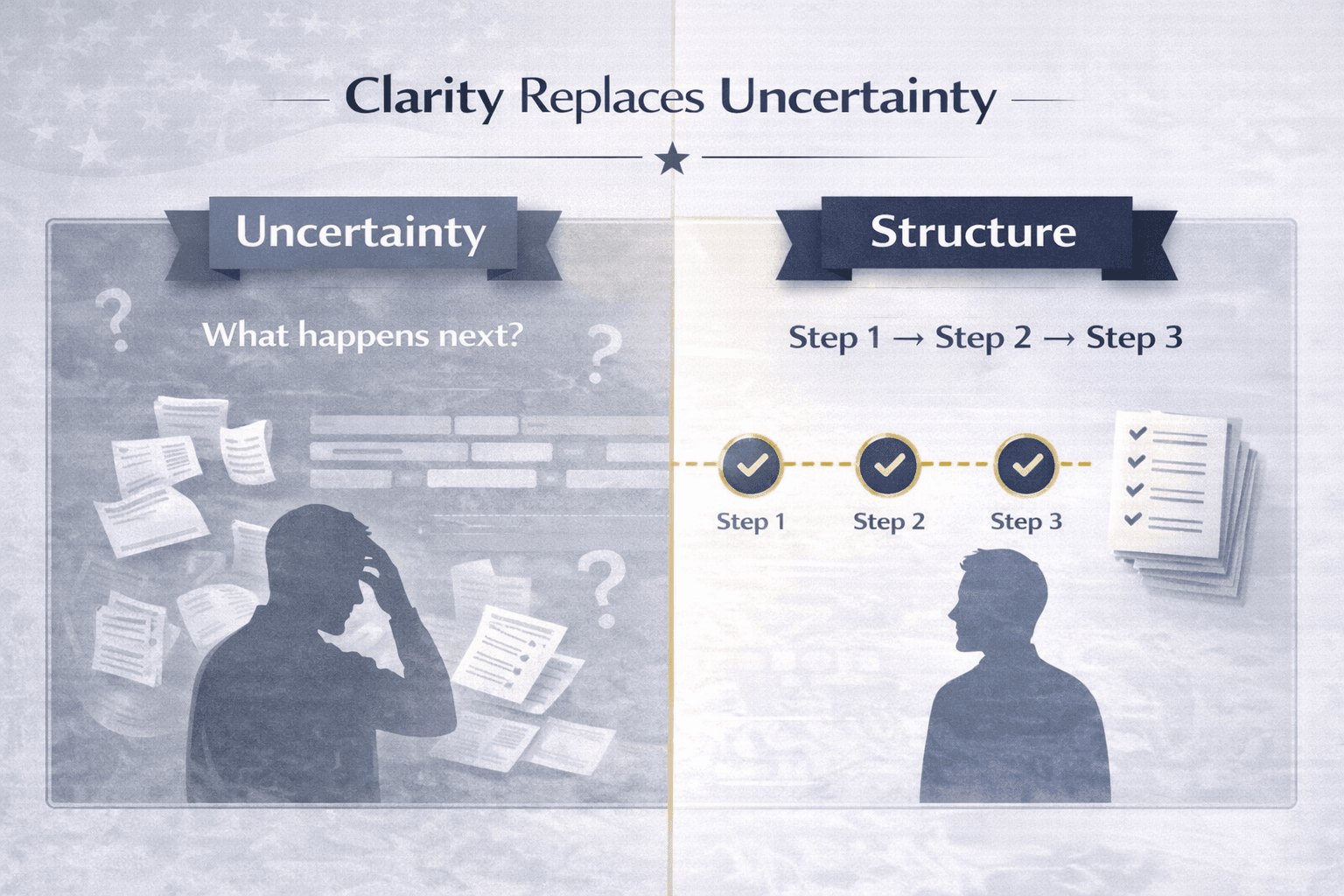 Clarity Replaces Uncertainty

Uncertainty

What happens next?

Structure

Step 1 → Step 2 → Step 3

Step 1
Step 2
Step 3